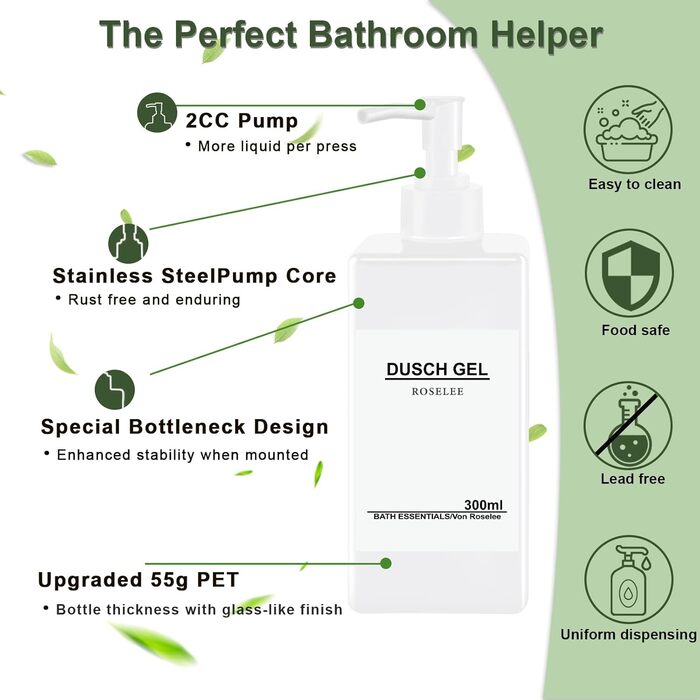 The Perfect Bathroom Helper

2CC Pump
• More liquid per press

Stainless SteelPump Core
• Rust free and enduring

Special Bottleneck Design
• Enhanced stability when mounted

Upgraded 55g PET
• Bottle thickness with glass-like finish

DUSCH GEL
ROSELEE

300ml
BATH ESSENTIALS/Von Roselee

Easy to clean

Food safe

Lead free

Uniform dispensing